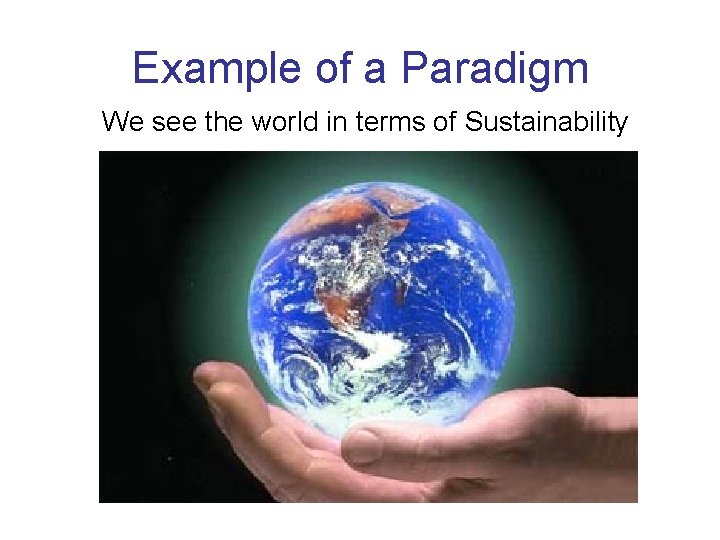 Example of a Paradigm

We see the world in terms of Sustainability